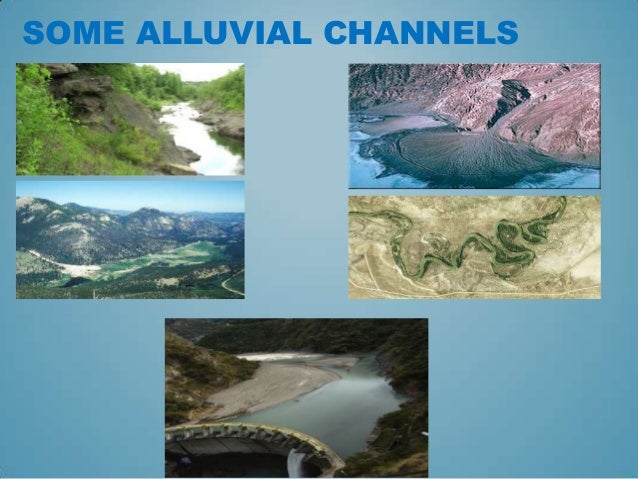 SOME ALLUVIAL CHANNELS